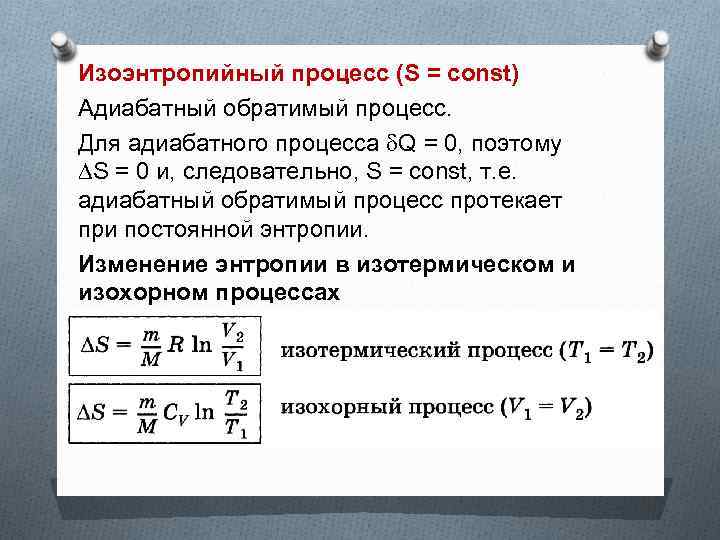 Изоэнтропийный процесс (S = const)

Адиабатный обратимый процесс.

Для адиабатного процесса $\delta Q = 0$, поэтому $\Delta S = 0$ и, следовательно, S = const, т.е. адиабатный обратимый процесс протекает при постоянной энтропии.

Изменение энтропии в изотермическом и изохорном процессах

$\Delta S = \frac{m}{M} R \ln \frac{V_2}{V_1}$ изотермический процесс ($T_1 = T_2$)

$\Delta S = \frac{m}{M} C_V \ln \frac{T_2}{T_1}$ изохорный процесс ($V_1 = V_2$)